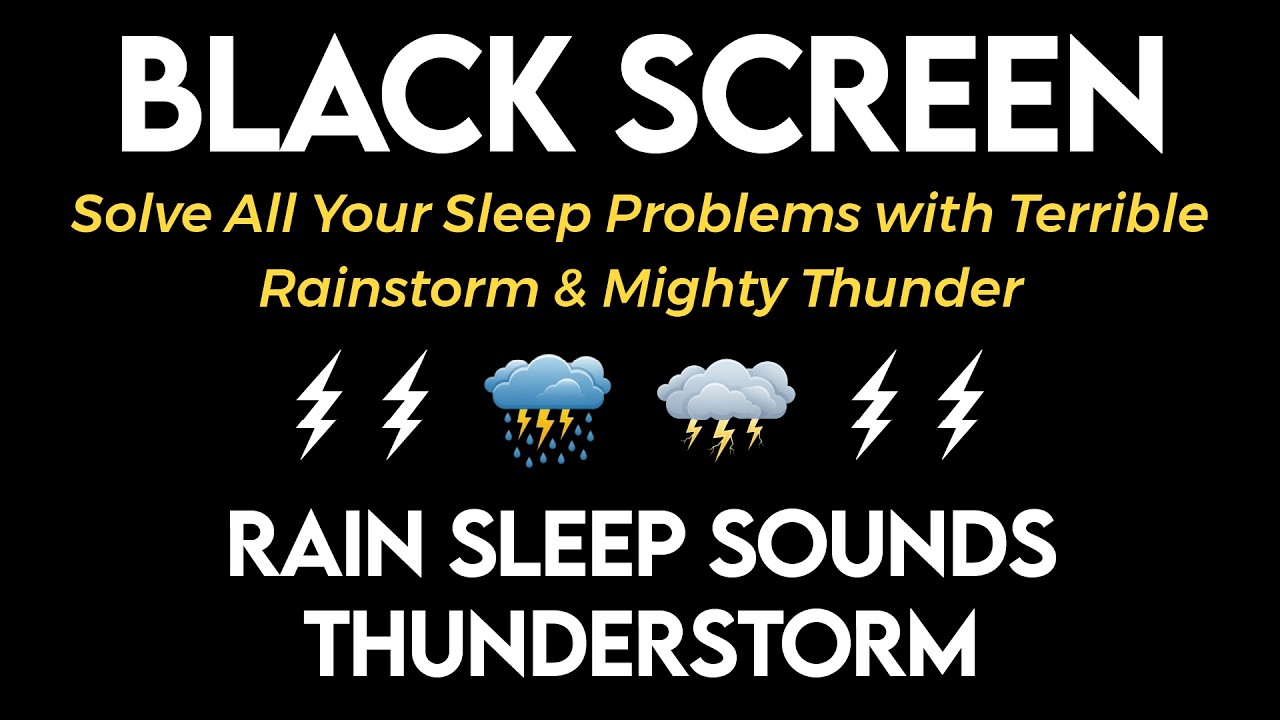 BLACK SCREEN

Solve All Your Sleep Problems with Terrible Rainstorm & Mighty Thunder

RAIN SLEEP SOUNDS
THUNDERSTORM